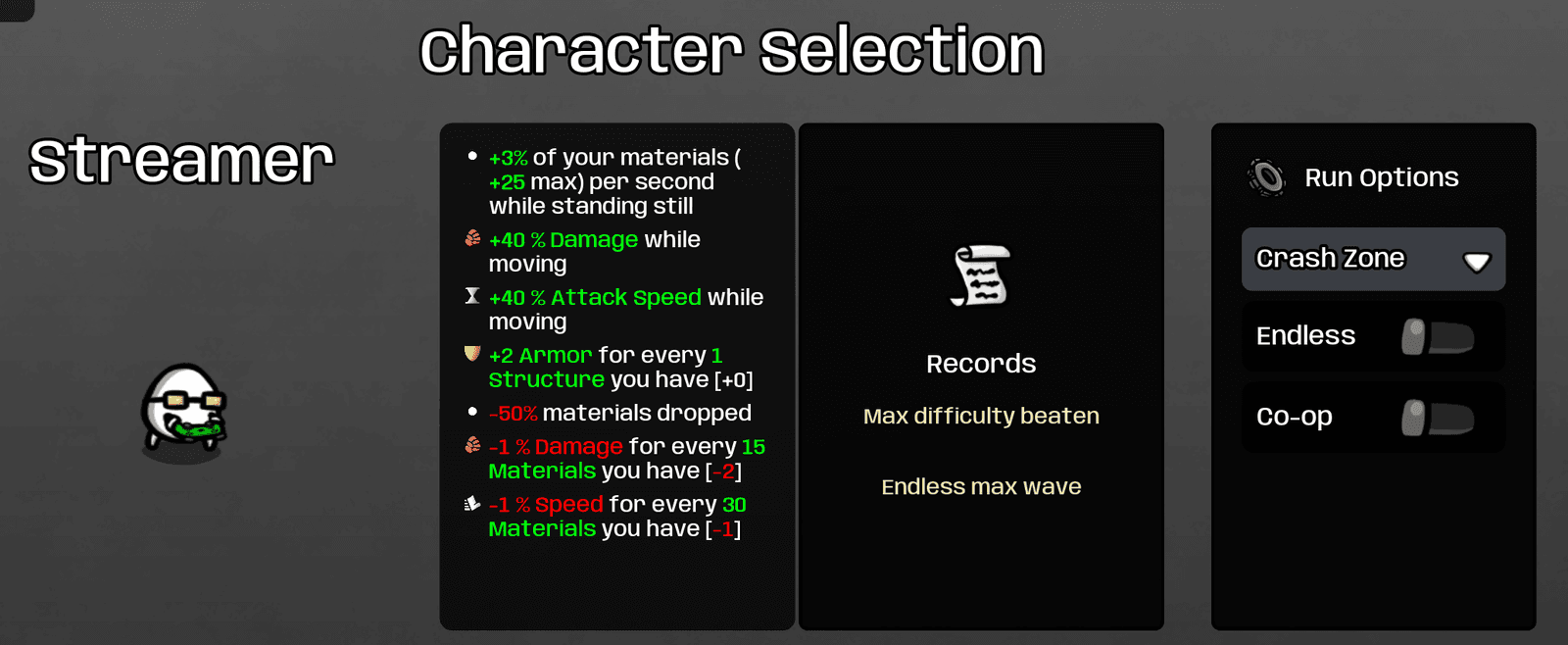 Character Selection

Streamer

+3% of your materials ( +25 max) per second while standing still
+40 % Damage while moving
+40 % Attack Speed while moving
+2 Armor for every 1 Structure you have [+0]
-50% materials dropped
-1 % Damage for every 15 Materials you have [-2]
-1 % Speed for every 30 Materials you have [-1]

Records

Max difficulty beaten

Endless max wave

Run Options

Crash Zone

Endless

Co-op